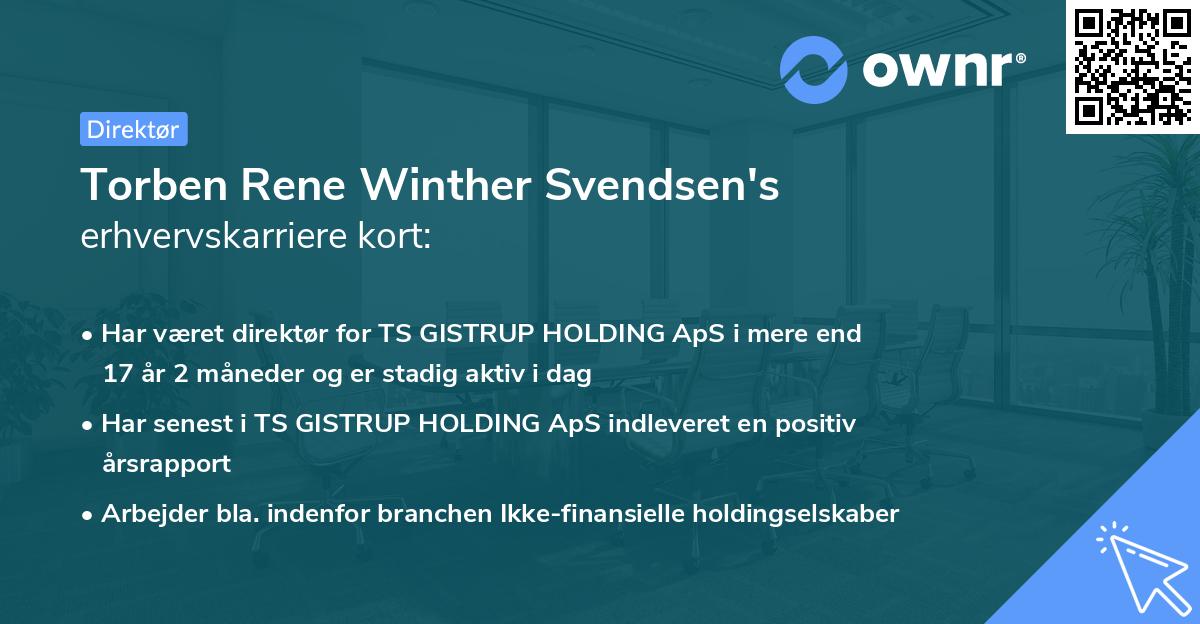 ownr®

Direktør

Torben Rene Winther Svendsen's
erhvervskarriere kort:

• Har været direktør for TS GISTRUP HOLDING ApS i mere end 17 år 2 måneder og er stadig aktiv i dag
• Har senest i TS GISTRUP HOLDING ApS indleveret en positiv årsrapport
• Arbejder bla. indenfor branchen Ikke-finansielle holdingselskaber